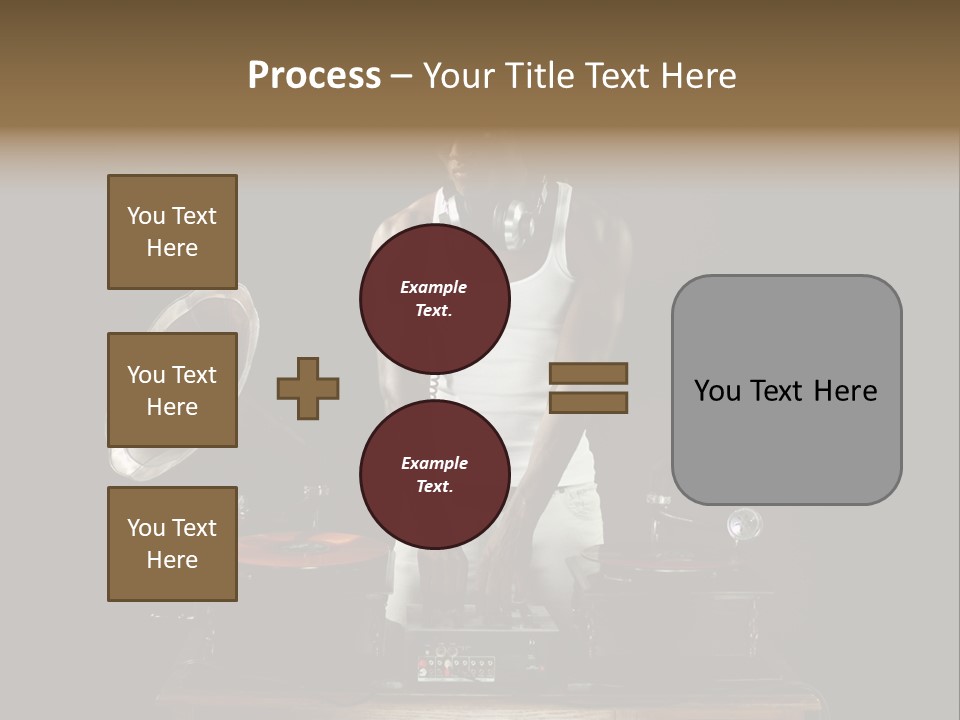 Process – Your Title Text Here

You Text Here

You Text Here

You Text Here

Example Text.

Example Text.

You Text Here